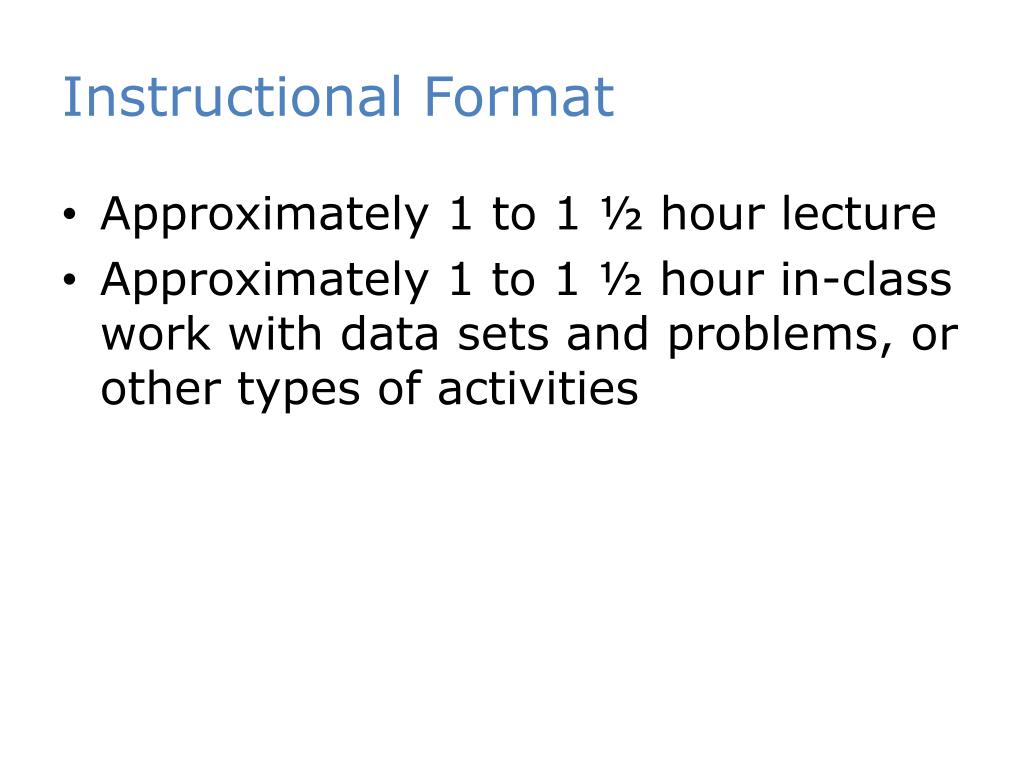 Instructional Format

• Approximately 1 to 1 ½ hour lecture
• Approximately 1 to 1 ½ hour in-class work with data sets and problems, or other types of activities